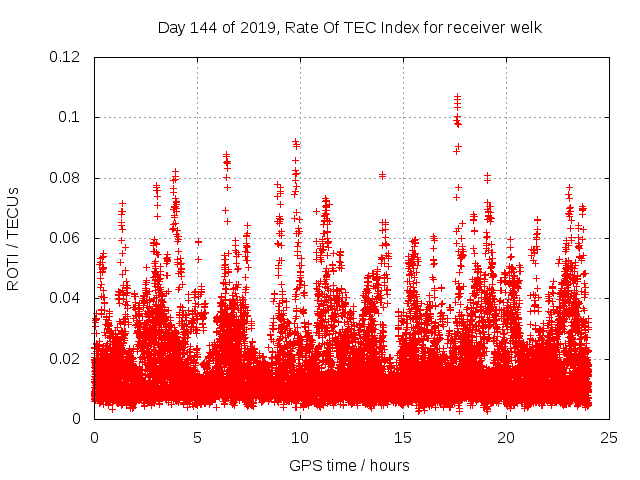 Day 144 of 2019, Rate Of TEC Index for receiver welk

ROTI / TECUs

0.12
0.1
0.08
0.06
0.04
0.02
0

0
5
10
15
20
25

GPS time / hours